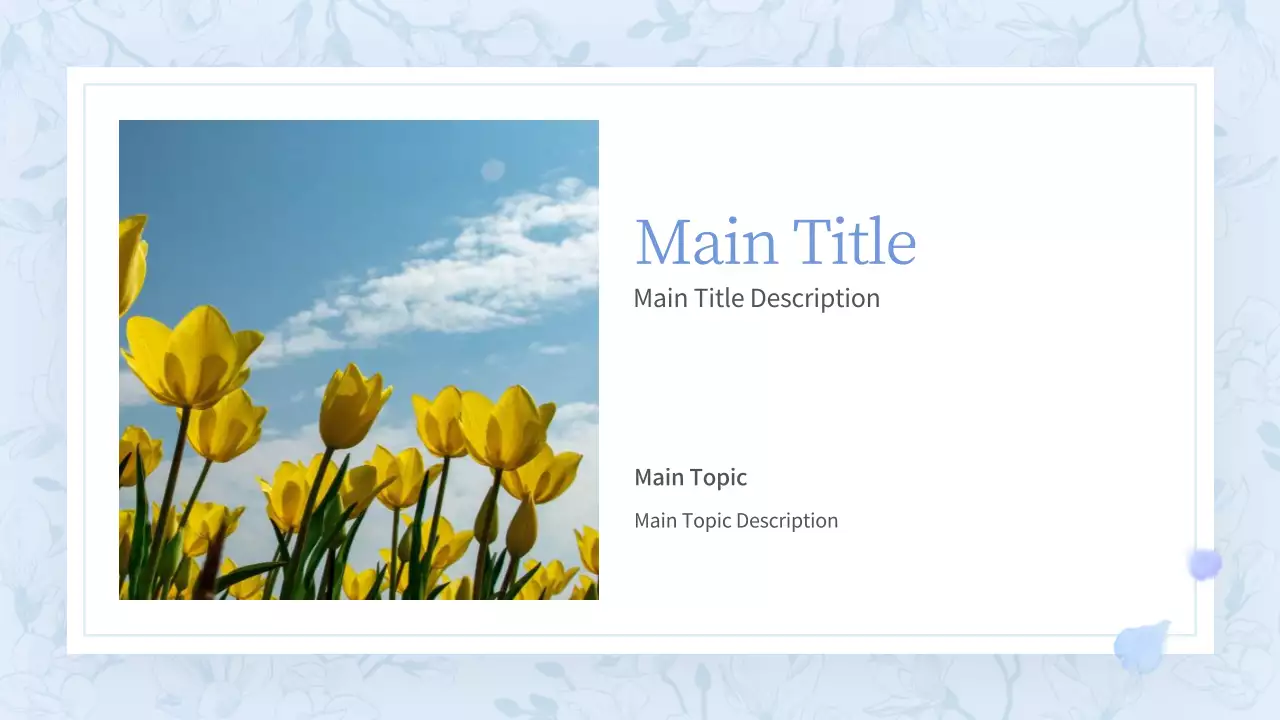 Main Title
Main Title Description

Main Topic
Main Topic Description